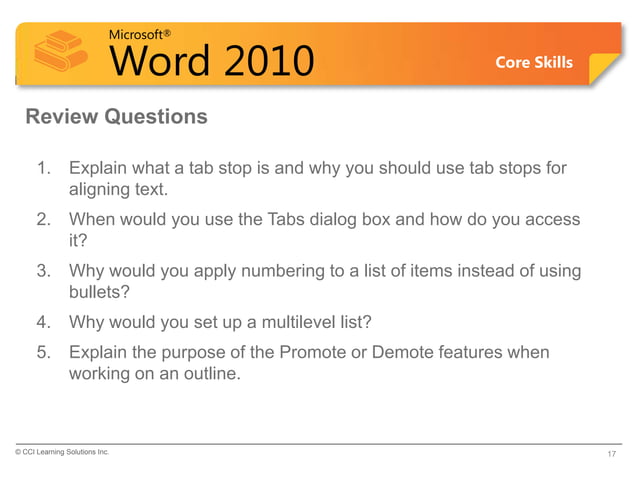 Microsoft®
Word 2010
Core Skills

Review Questions

1. Explain what a tab stop is and why you should use tab stops for aligning text.
2. When would you use the Tabs dialog box and how do you access it?
3. Why would you apply numbering to a list of items instead of using bullets?
4. Why would you set up a multilevel list?
5. Explain the purpose of the Promote or Demote features when working on an outline.

© CCI Learning Solutions Inc.
17